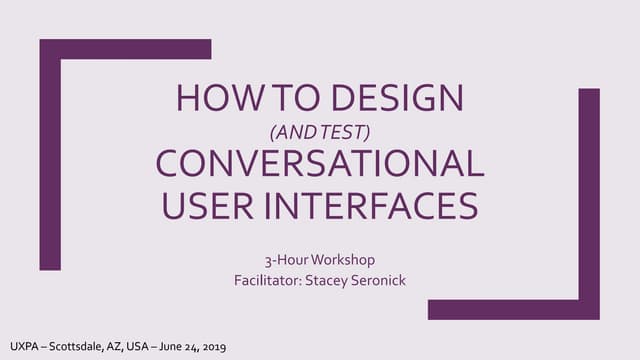 HOW TO DESIGN
(AND TEST)
CONVERSATIONAL USER INTERFACES

3-Hour Workshop
Facilitator: Stacey Seronick

UXPA – Scottsdale, AZ, USA – June 24, 2019